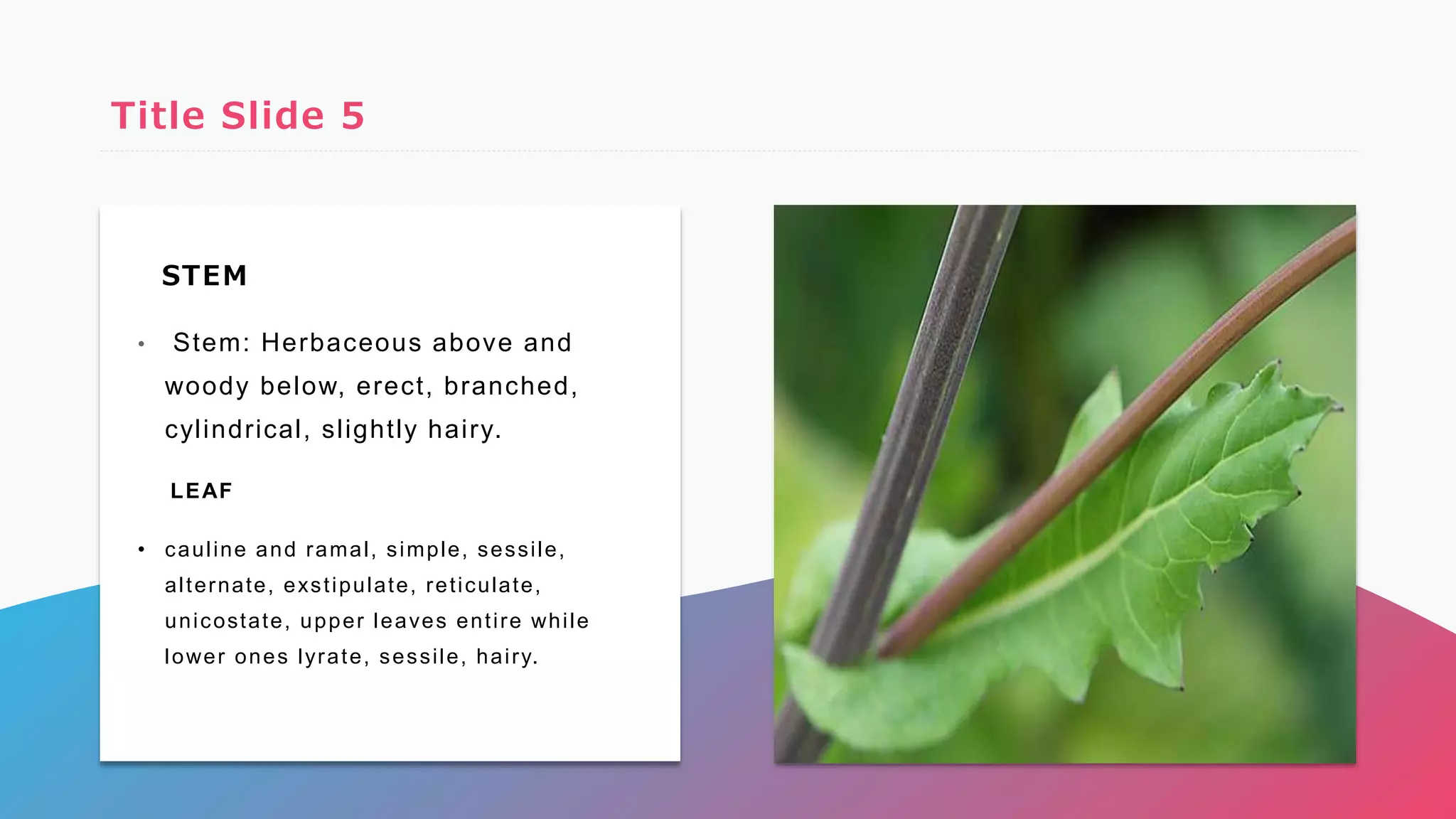 Title Slide 5

STEM

• Stem: Herbaceous above and woody below, erect, branched, cylindrical, slightly hairy.

LEAF

• cauline and ramal, simple, sessile, alternate, exstipulate, reticulate, unicostate, upper leaves entire while lower ones lyrate, sessile, hairy.